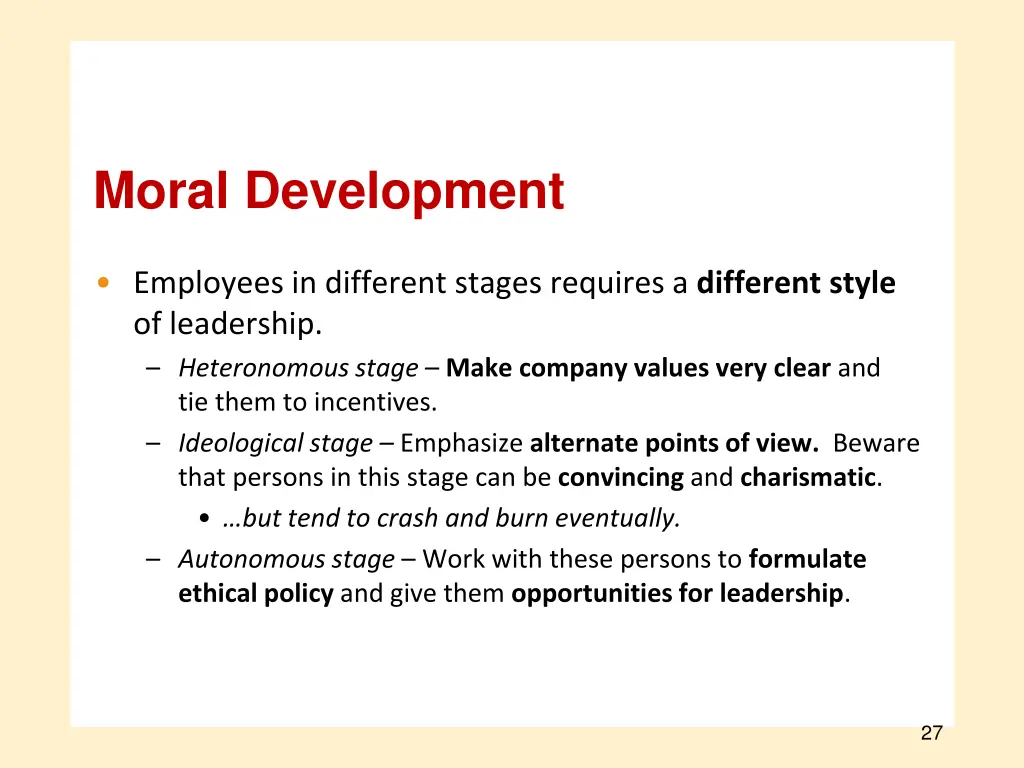 Moral Development

• Employees in different stages requires a different style of leadership.

– Heteronomous stage – Make company values very clear and tie them to incentives.

– Ideological stage – Emphasize alternate points of view. Beware that persons in this stage can be convincing and charismatic.

• …but tend to crash and burn eventually.

– Autonomous stage – Work with these persons to formulate ethical policy and give them opportunities for leadership.

27